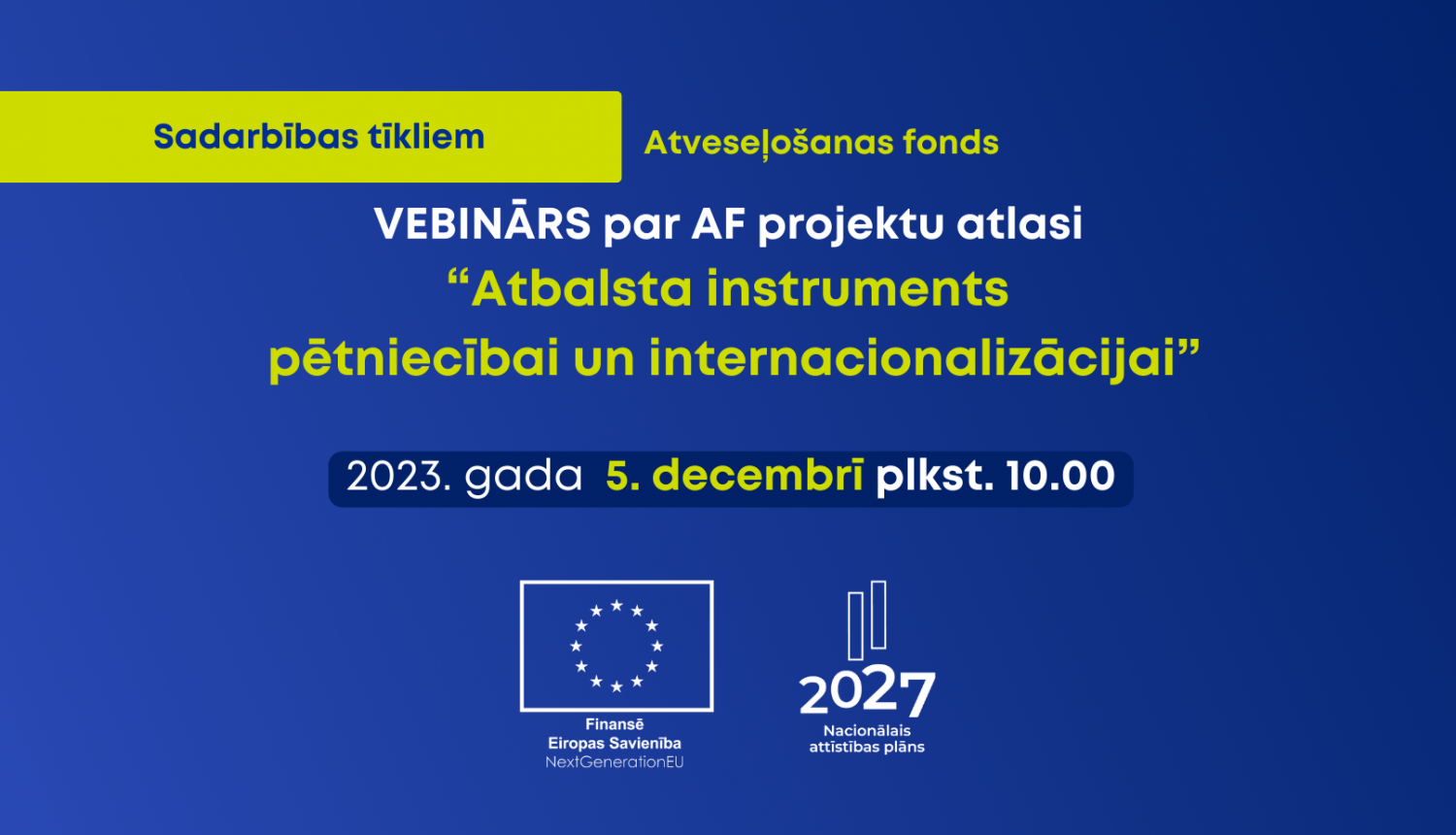 Sadarbības tīkliem

Atveseļošanas fonds

VEBINĀRS par AF projektu atlasi
“Atbalsta instruments pētniecībai un internacionalizācijai”

2023. gada 5. decembrī plkst. 10.00

Finansē
Eiropas Savienība
NextGenerationEU

2027
Nacionālais attīstības plāns